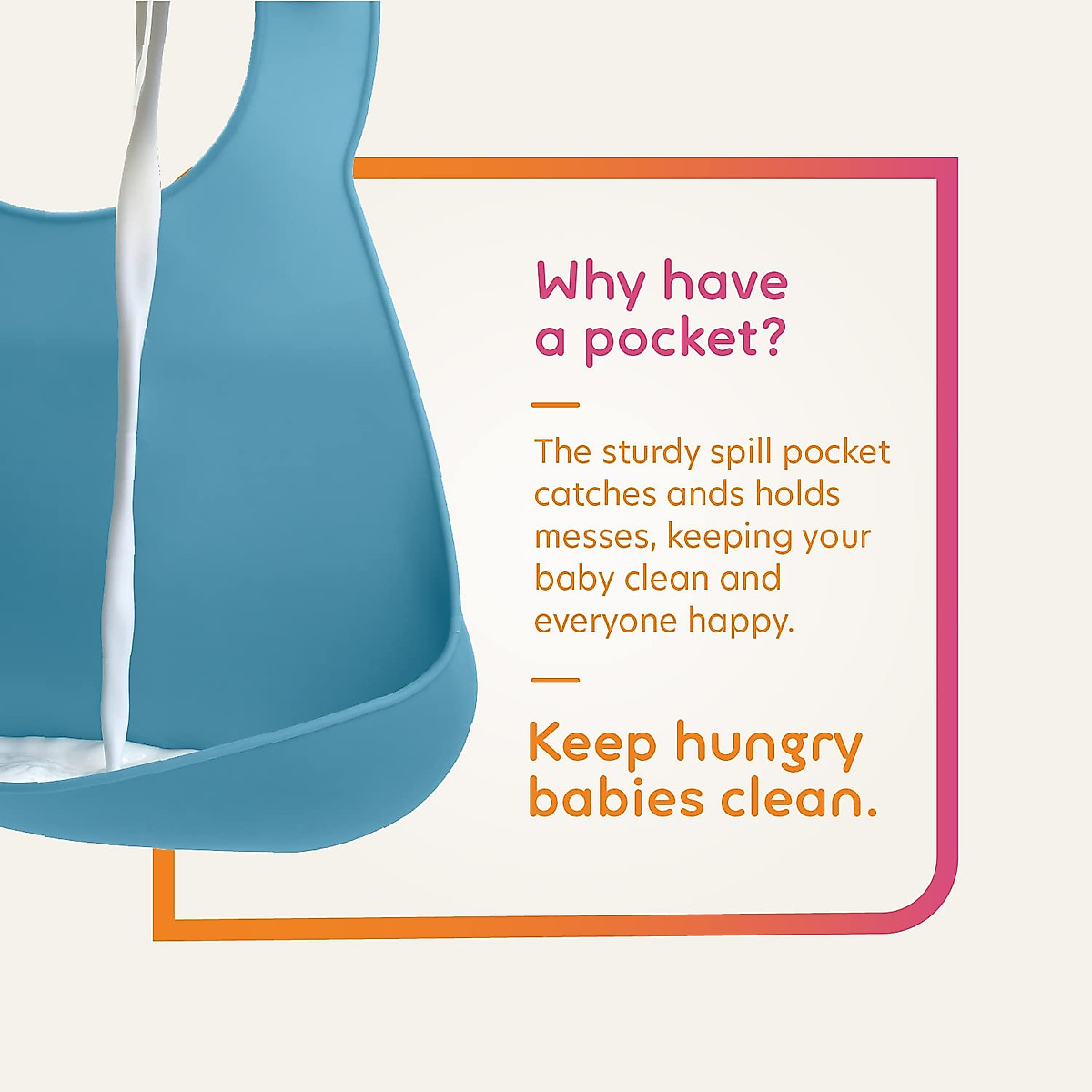 Why have a pocket?

The sturdy spill pocket catches ands holds messes, keeping your baby clean and everyone happy.

Keep hungry babies clean.